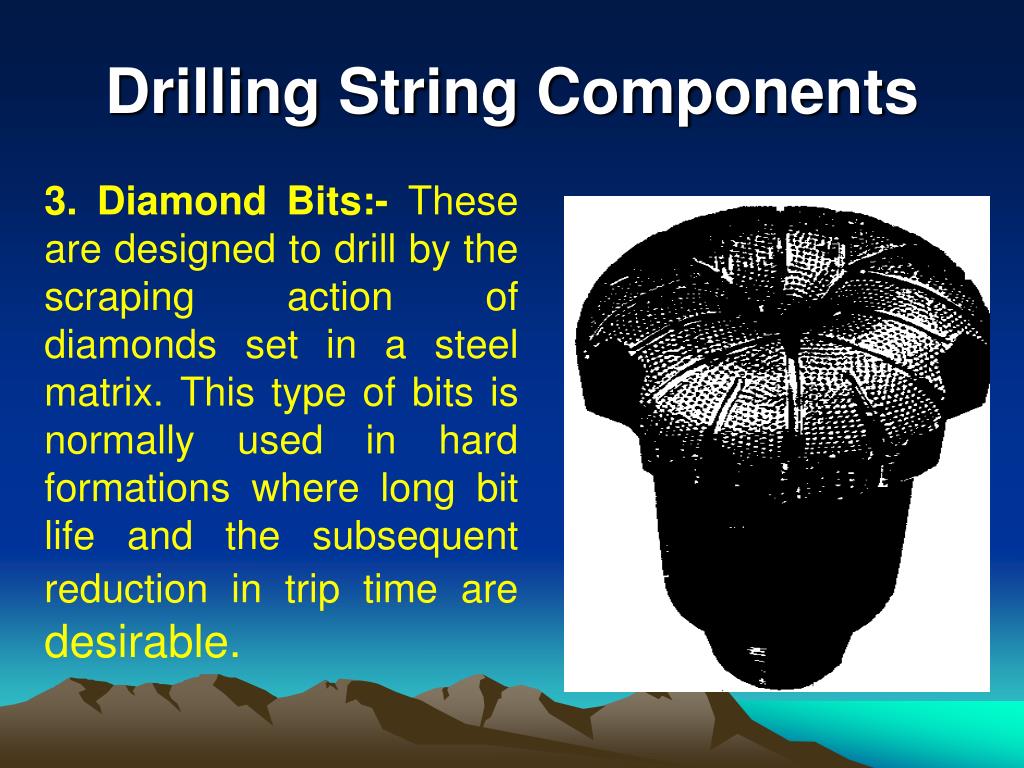 Drilling String Components

3. Diamond Bits:- These are designed to drill by the scraping action of diamonds set in a steel matrix. This type of bits is normally used in hard formations where long bit life and the subsequent reduction in trip time are desirable.